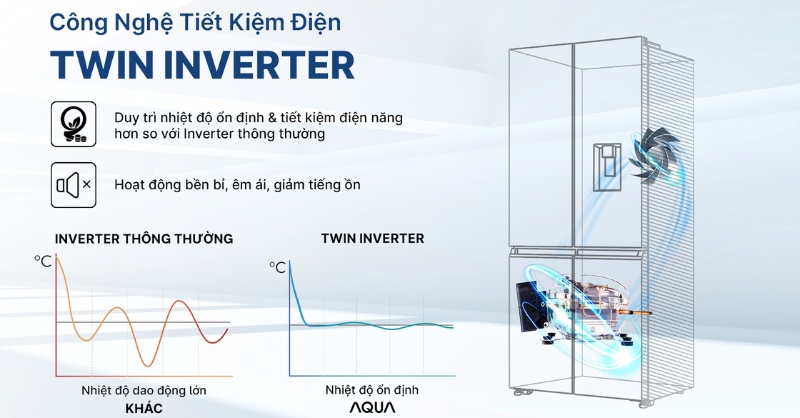 Công Nghệ Tiết Kiệm Điện
TWIN INVERTER

Duy trì nhiệt độ ổn định & tiết kiệm điện năng hơn so với Inverter thông thường

Hoạt động bền bỉ, êm ái, giảm tiếng ồn

INVERTER THÔNG THƯỜNG

°C

Nhiệt độ dao động lớn

KHÁC

TWIN INVERTER

°C

Nhiệt độ ổn định

AQUA